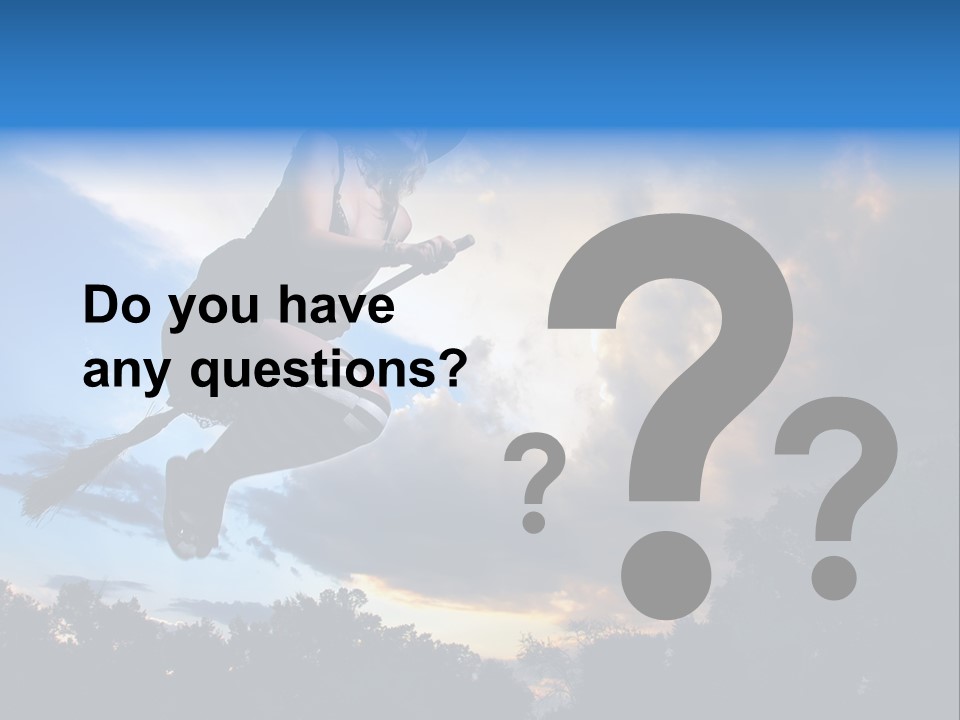 Do you have any questions?

? ? ?